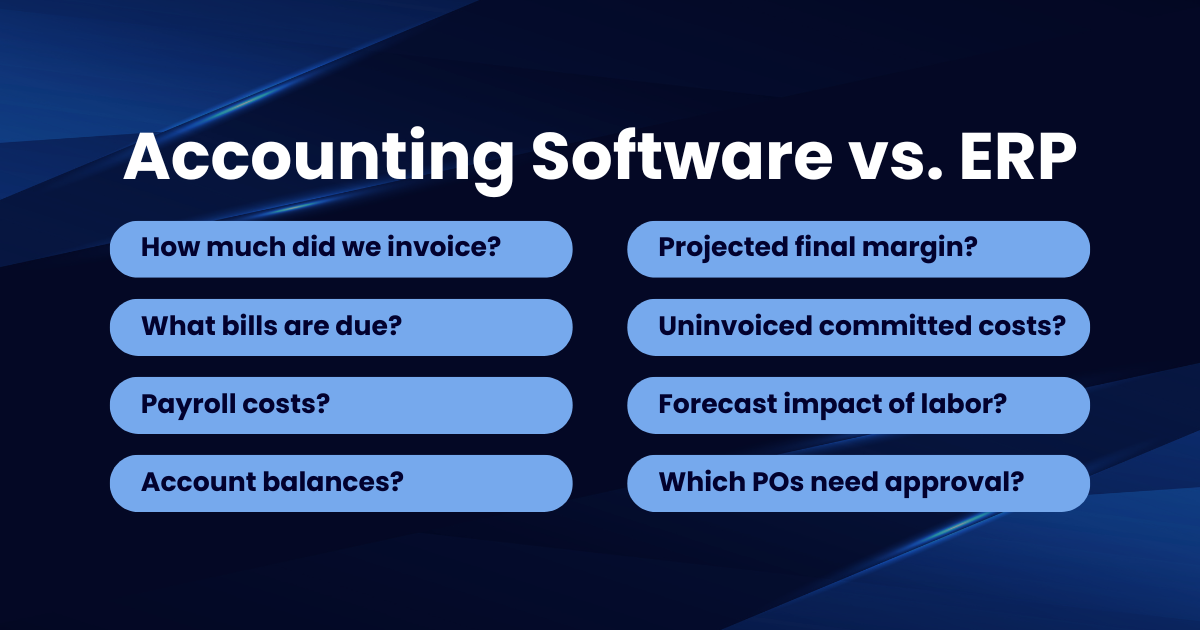 Accounting Software vs. ERP

How much did we invoice?

What bills are due?

Payroll costs?

Account balances?

Projected final margin?

Uninvoiced committed costs?

Forecast impact of labor?

Which POs need approval?